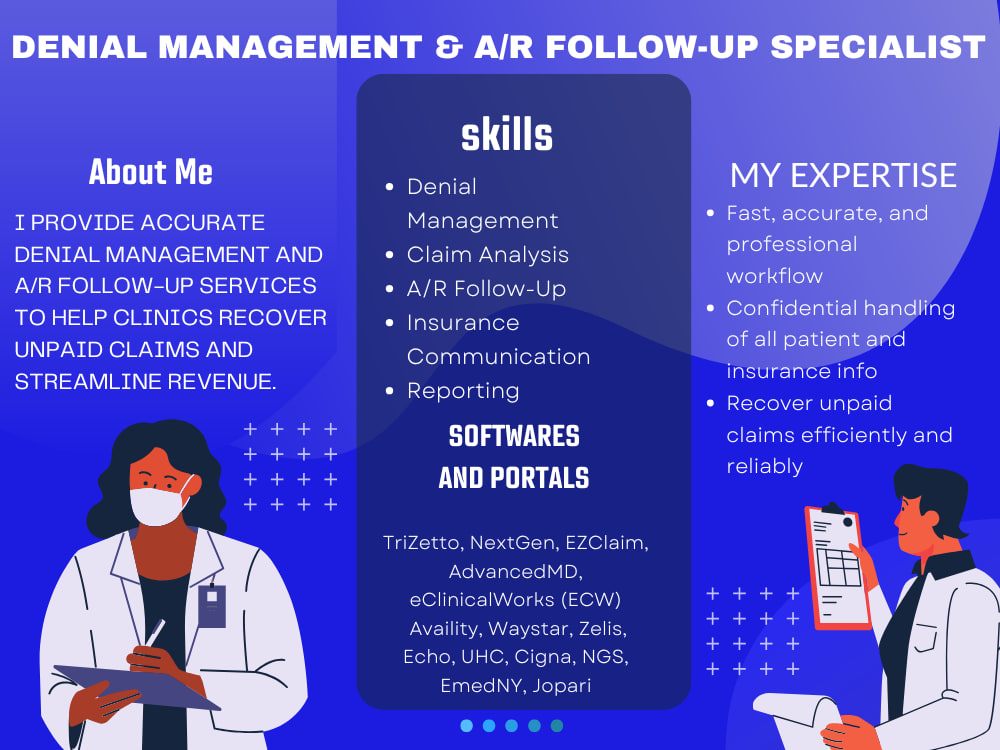 DENIAL MANAGEMENT & A/R FOLLOW-UP SPECIALIST

About Me

I PROVIDE ACCURATE DENIAL MANAGEMENT AND A/R FOLLOW-UP SERVICES TO HELP CLINICS RECOVER UNPAID CLAIMS AND STREAMLINE REVENUE.

skills

• Denial Management
• Claim Analysis
• A/R Follow-Up
• Insurance Communication
• Reporting

SOFTWARES AND PORTALS

TriZetto, NextGen, EZClaim, AdvancedMD, eClinicalWorks (ECW) Availity, Waystar, Zelis, Echo, UHC, Cigna, NGS, EmedNY, Jopari

MY EXPERTISE

• Fast, accurate, and professional workflow
• Confidential handling of all patient and insurance info
• Recover unpaid claims efficiently and reliably